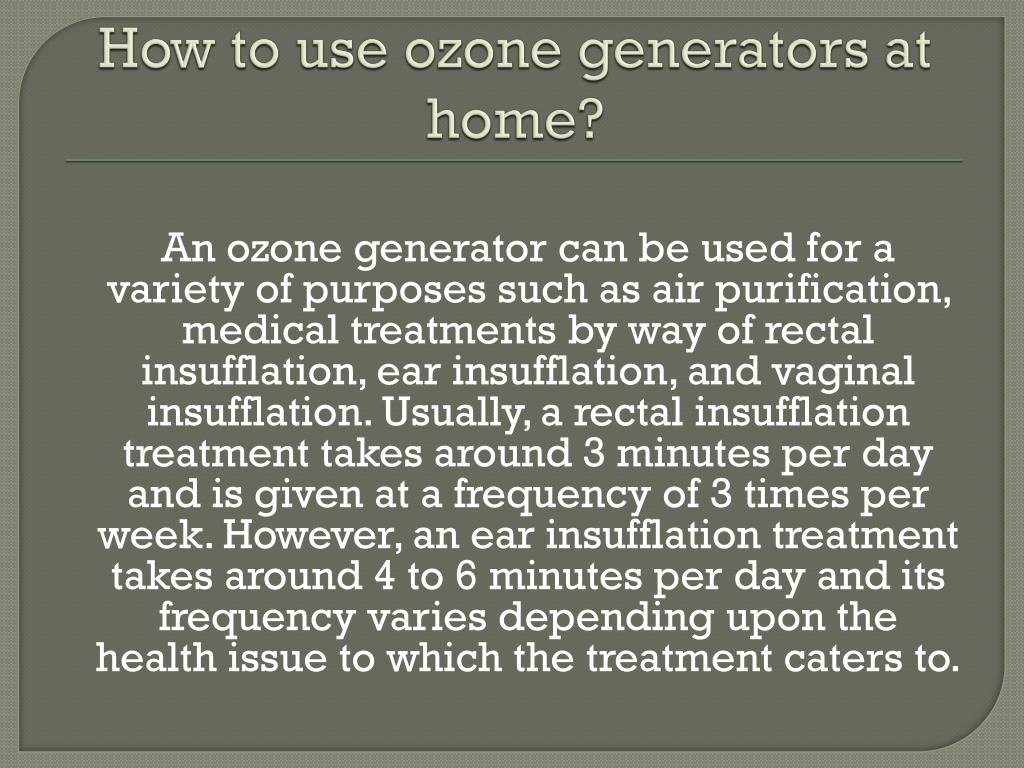 How to use ozone generators at home?

An ozone generator can be used for a variety of purposes such as air purification, medical treatments by way of rectal insufflation, ear insufflation, and vaginal insufflation. Usually, a rectal insufflation treatment takes around 3 minutes per day and is given at a frequency of 3 times per week. However, an ear insufflation treatment takes around 4 to 6 minutes per day and its frequency varies depending upon the health issue to which the treatment caters to.